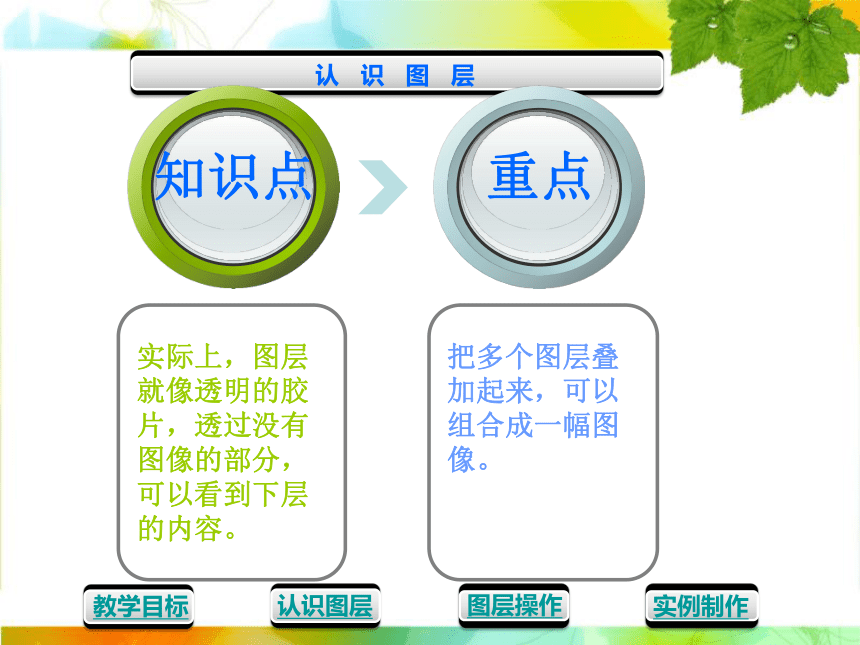 认 识 图 层

知识点

重点

实际上，图层就像透明的胶片，透过没有图像的部分，可以看到下层的内容。

把多个图层叠加起来，可以组合成一幅图像。

教学目标

认识图层

图层操作

实例制作